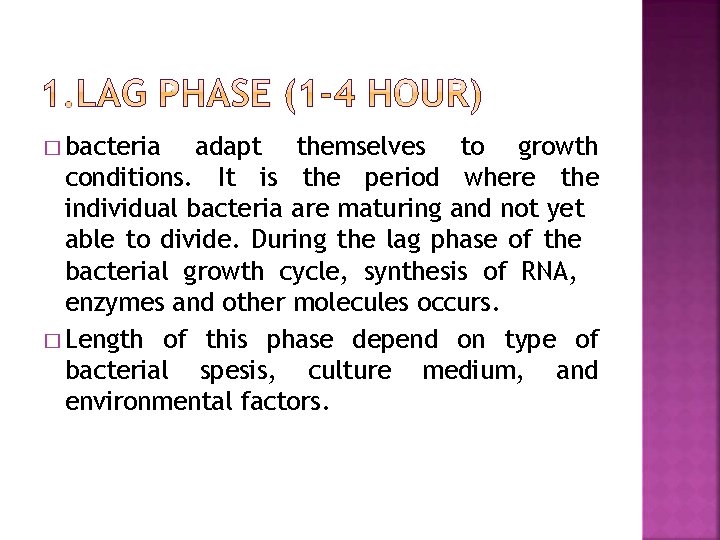 1.LAG PHASE (1-4 HOUR)

□ bacteria adapt themselves to growth conditions. It is the period where the individual bacteria are maturing and not yet able to divide. During the lag phase of the bacterial growth cycle, synthesis of RNA, enzymes and other molecules occurs.

□ Length of this phase depend on type of bacterial spesis, culture medium, and environmental factors.